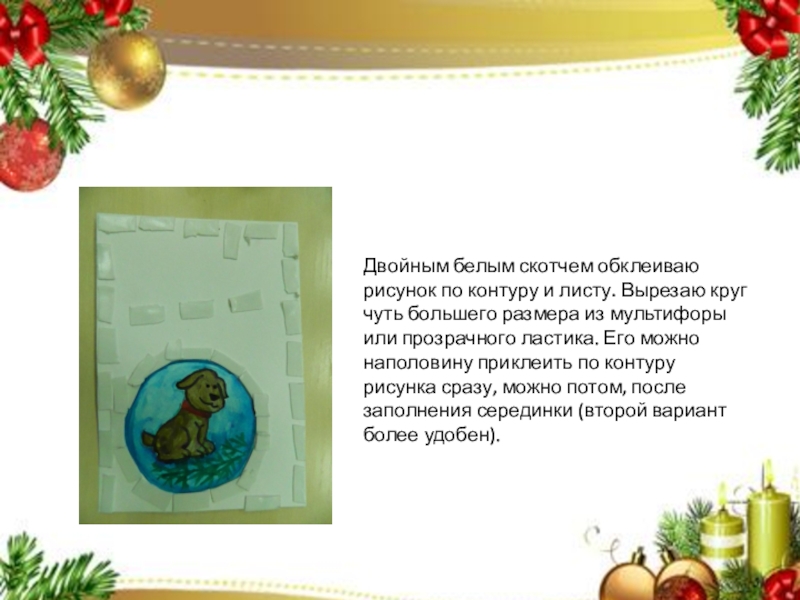 Двойным белым скотчем обклеиваю рисунок по контуру и листу. Вырезаю круг чуть большего размера из мультифоры или прозрачного ластика. Его можно наполовину приклеить по контуру рисунка сразу, можно потом, после заполнения серединки (второй вариант более удобен).